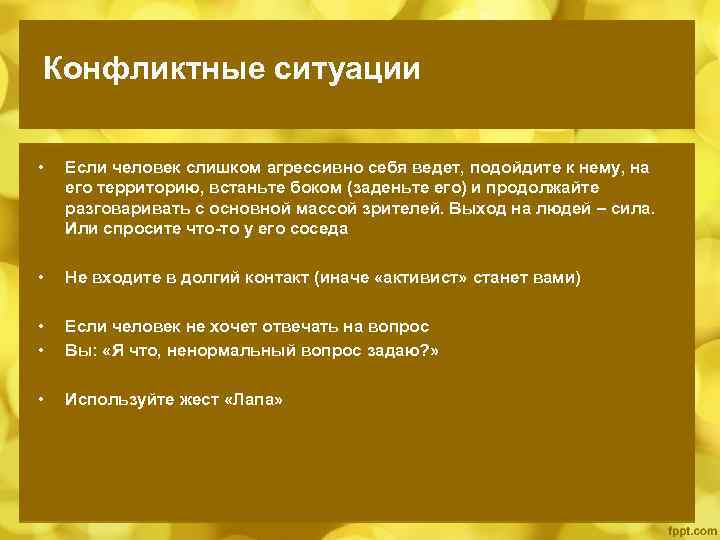 Конфликтные ситуации

• Если человек слишком агрессивно себя ведет, подойдите к нему, на его территорию, встаньте боком (заденьте его) и продолжайте разговаривать с основной массой зрителей. Выход на людей – сила. Или спросите что-то у его соседа

• Не входите в долгий контакт (иначе «активист» станет вами)

• Если человек не хочет отвечать на вопрос
• Вы: «Я что, ненормальный вопрос задаю?»

• Используйте жест «Лапа»

fppt.com